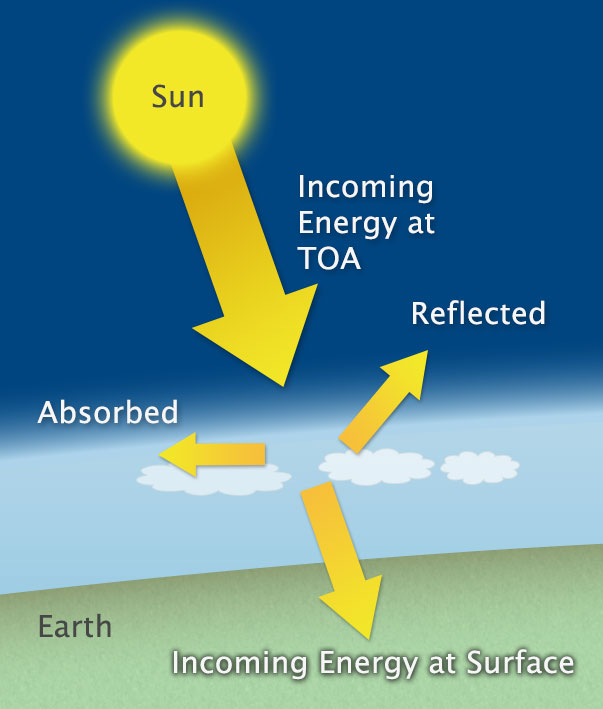 Sun

Incoming Energy at TOA

Reflected

Absorbed

Earth

Incoming Energy at Surface